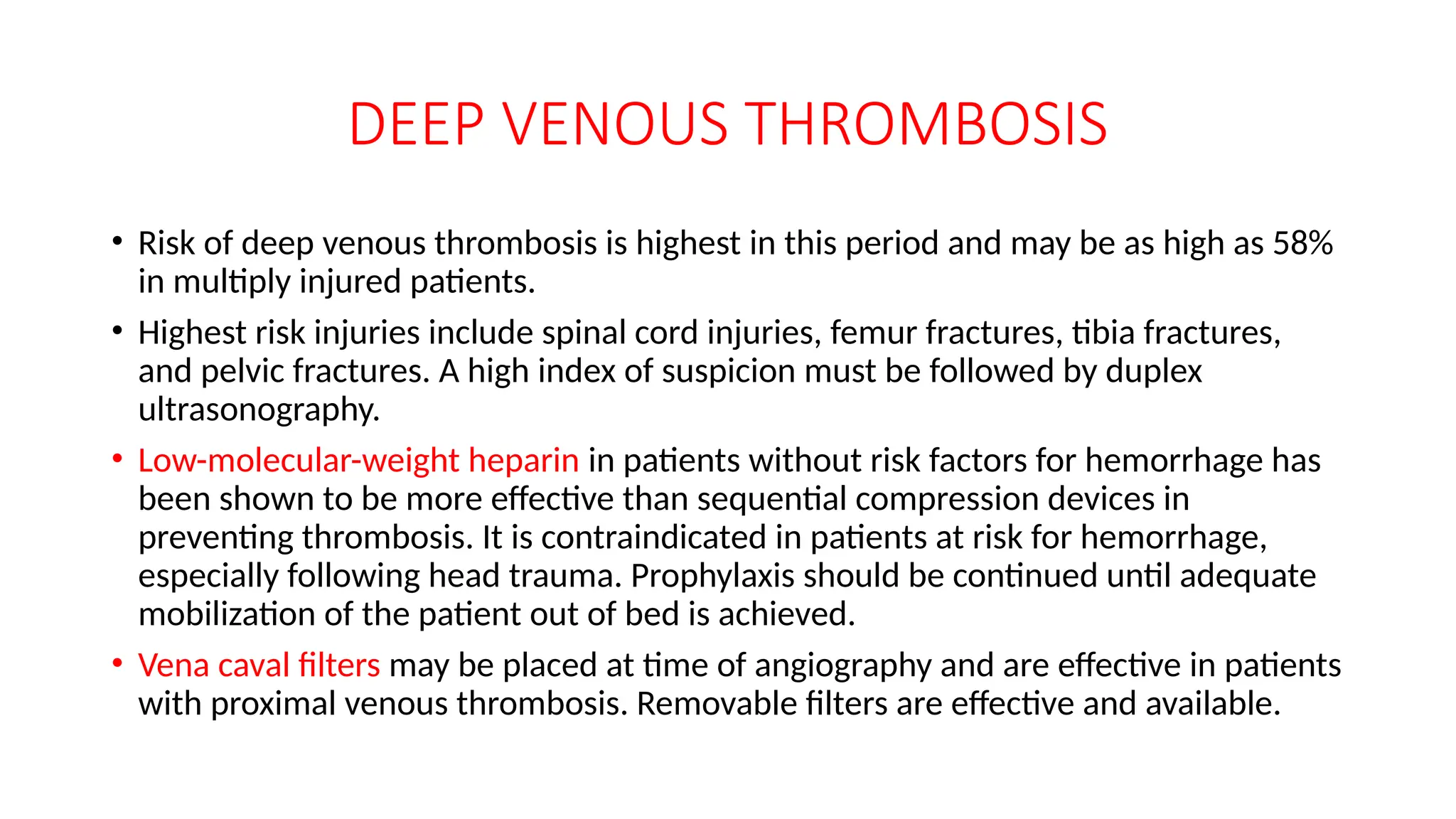 DEEP VENOUS THROMBOSIS

• Risk of deep venous thrombosis is highest in this period and may be as high as 58% in multiply injured patients.

• Highest risk injuries include spinal cord injuries, femur fractures, tibia fractures, and pelvic fractures. A high index of suspicion must be followed by duplex ultrasonography.

• Low-molecular-weight heparin in patients without risk factors for hemorrhage has been shown to be more effective than sequential compression devices in preventing thrombosis. It is contraindicated in patients at risk for hemorrhage, especially following head trauma. Prophylaxis should be continued until adequate mobilization of the patient out of bed is achieved.

• Vena caval filters may be placed at time of angiography and are effective in patients with proximal venous thrombosis. Removable filters are effective and available.